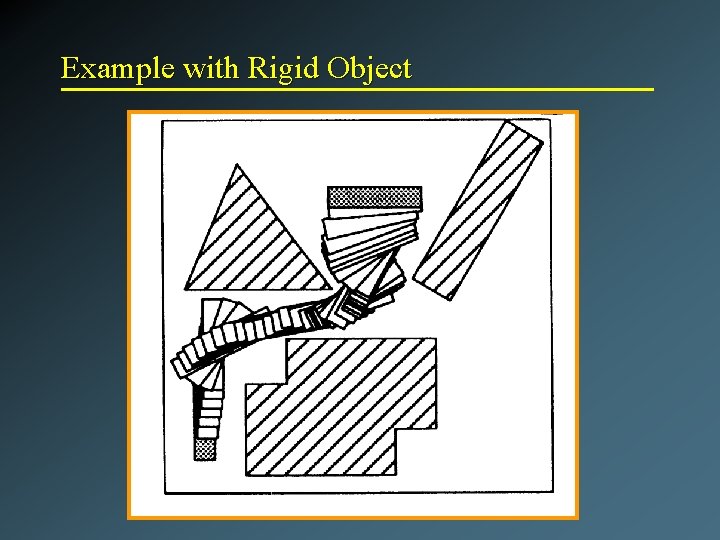 Example with Rigid Object